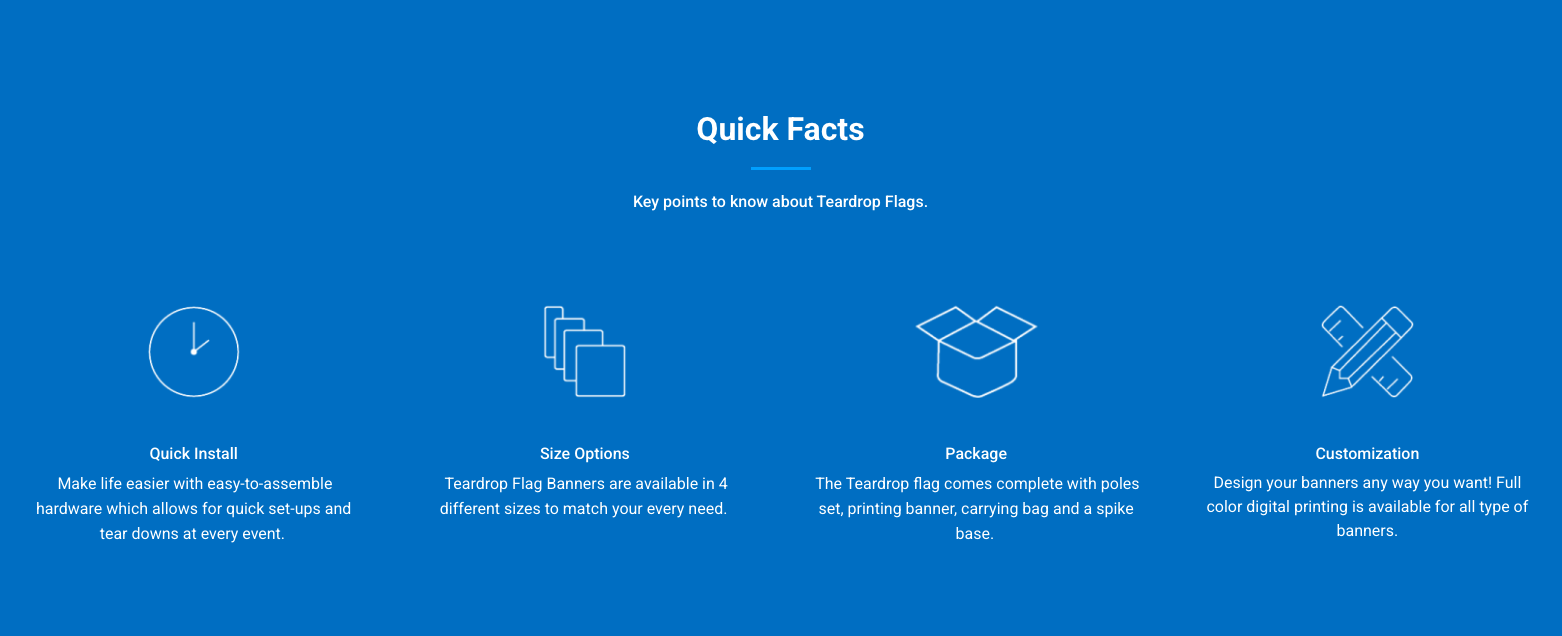 Quick Facts

Key points to know about Teardrop Flags.

Quick Install
Make life easier with easy-to-assemble hardware which allows for quick set-ups and tear downs at every event.

Size Options
Teardrop Flag Banners are available in 4 different sizes to match your every need.

Package
The Teardrop flag comes complete with poles set, printing banner, carrying bag and a spike base.

Customization
Design your banners any way you want! Full color digital printing is available for all type of banners.